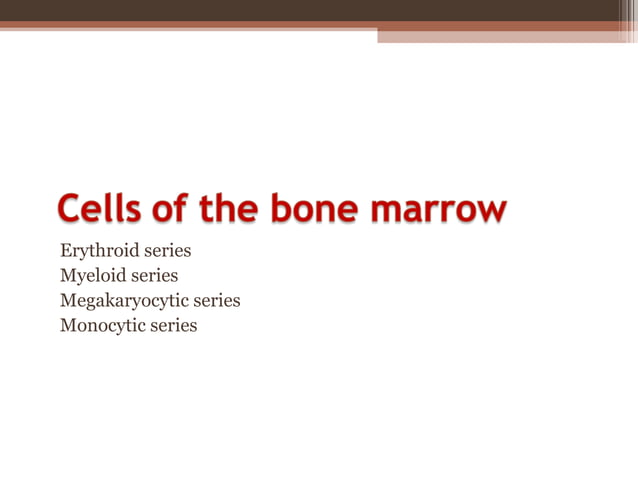 Cells of the bone marrow

Erythroid series
Myeloid series
Megakaryocytic series
Monocytic series